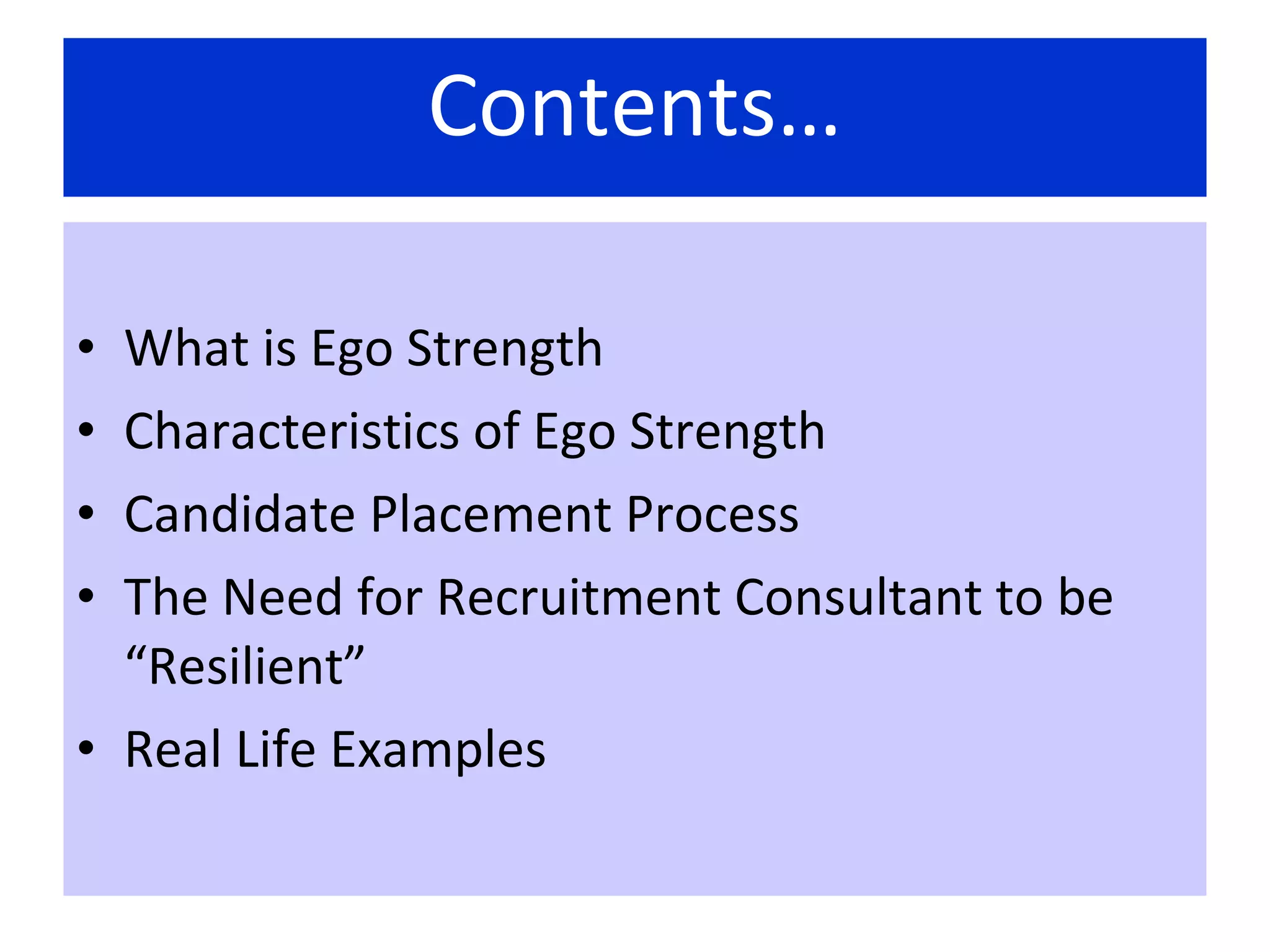 Contents…

• What is Ego Strength
• Characteristics of Ego Strength
• Candidate Placement Process
• The Need for Recruitment Consultant to be “Resilient”
• Real Life Examples